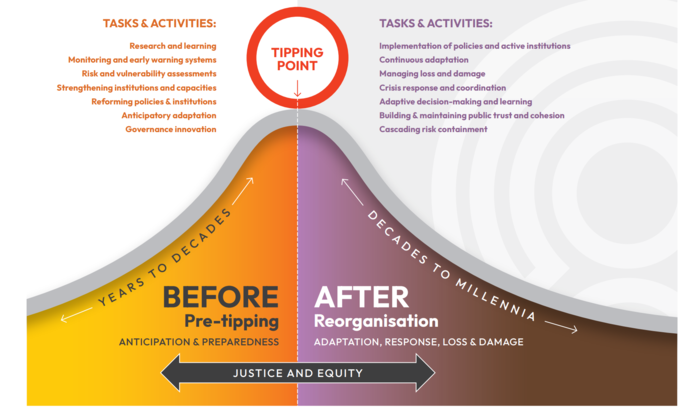 TASKS & ACTIVITIES:
Research and learning
Monitoring and early warning systems
Risk and vulnerability assessments
Strengthening institutions and capacities
Reforming policies & institutions
Anticipatory adaptation
Governance innovation

TIPPING POINT

TASKS & ACTIVITIES:
Implementation of policies and active institutions
Continuous adaptation
Managing loss and damage
Crisis response and coordination
Adaptive decision-making and learning
Building & maintaining public trust and cohesion
Cascading risk containment

YEARS TO DECADES

DECADES TO MILLENNIA

BEFORE
Pre-tipping
ANTICIPATION & PREPAREDNESS

AFTER
Reorganisation
ADAPTATION, RESPONSE, LOSS & DAMAGE

JUSTICE AND EQUITY